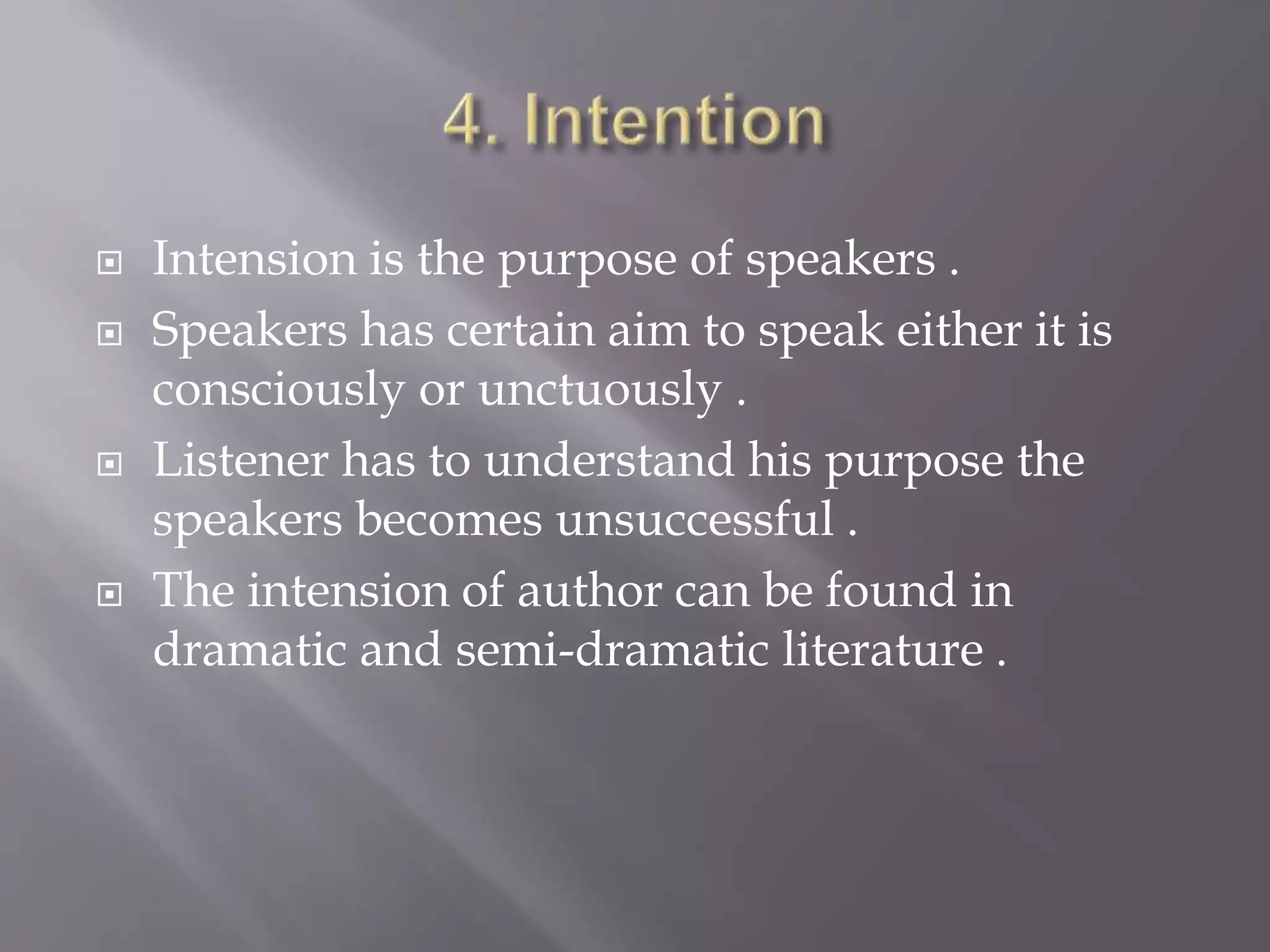 4. Intention

Intension is the purpose of speakers .

Speakers has certain aim to speak either it is consciously or unctuously .

Listener has to understand his purpose the speakers becomes unsuccessful .

The intension of author can be found in dramatic and semi-dramatic literature .